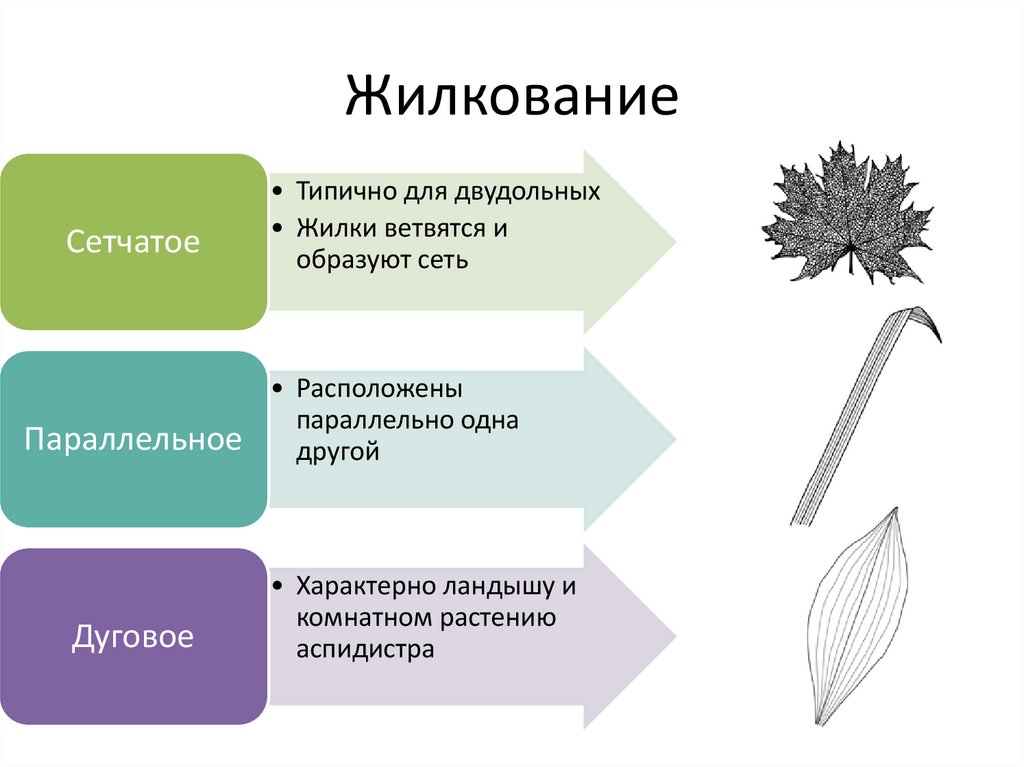 Жилкование

Сетчатое

• Типично для двудольных
• Жилки ветвятся и образуют сеть

Параллельное

• Расположены параллельно одна другой

Дуговое

• Характерно ландышу и комнатном растению аспидистра